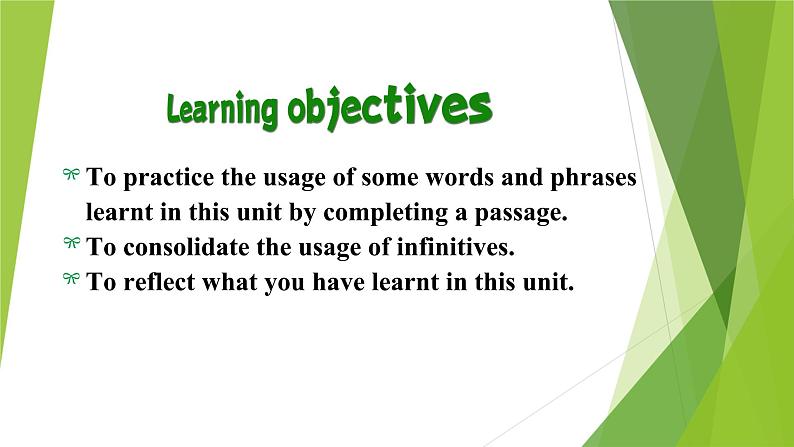 Learning objectives

To practice the usage of some words and phrases learnt in this unit by completing a passage.
To consolidate the usage of infinitives.
To reflect what you have learnt in this unit.